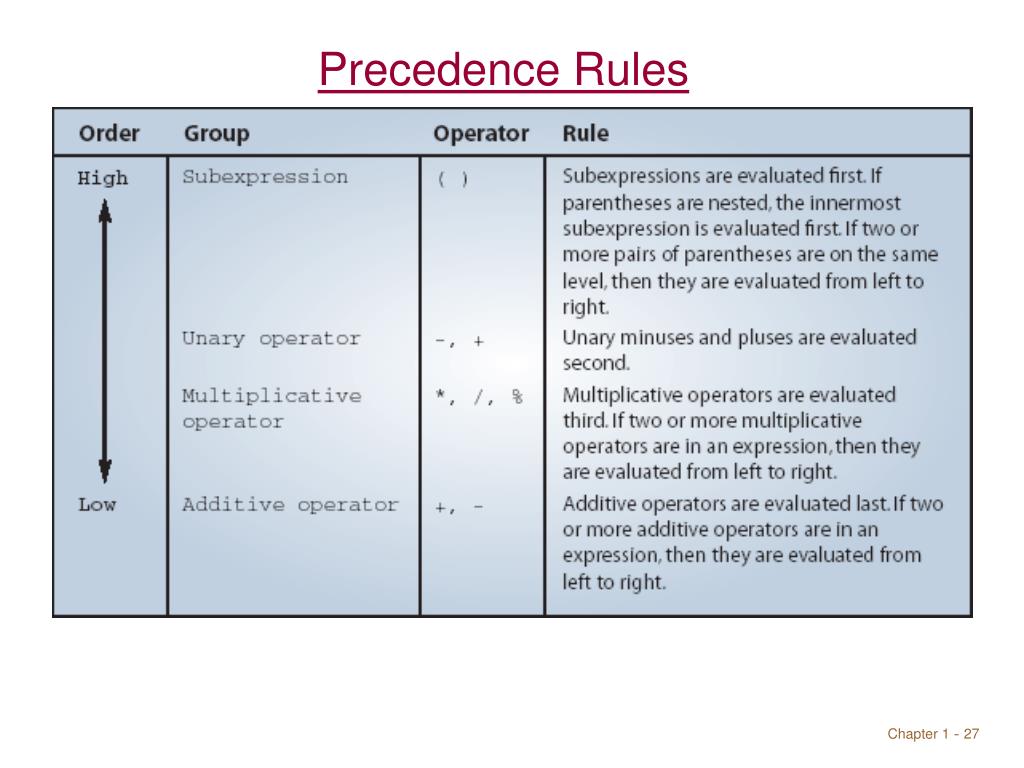 Precedence Rules

| Order | Group | Operator | Rule |
|---|---|---|---|
| High | Subexpression | ( ) | Subexpressions are evaluated first. If parentheses are nested, the innermost subexpression is evaluated first. If two or more pairs of parentheses are on the same level, then they are evaluated from left to right. |
| | Unary operator | -, + | Unary minuses and pluses are evaluated second. |
| | Multiplicative operator | *, /, % | Multiplicative operators are evaluated third. If two or more multiplicative operators are in an expression, then they are evaluated from left to right. |
| Low | Additive operator | +, - | Additive operators are evaluated last. If two or more additive operators are in an expression, then they are evaluated from left to right. |

Chapter 1 - 27